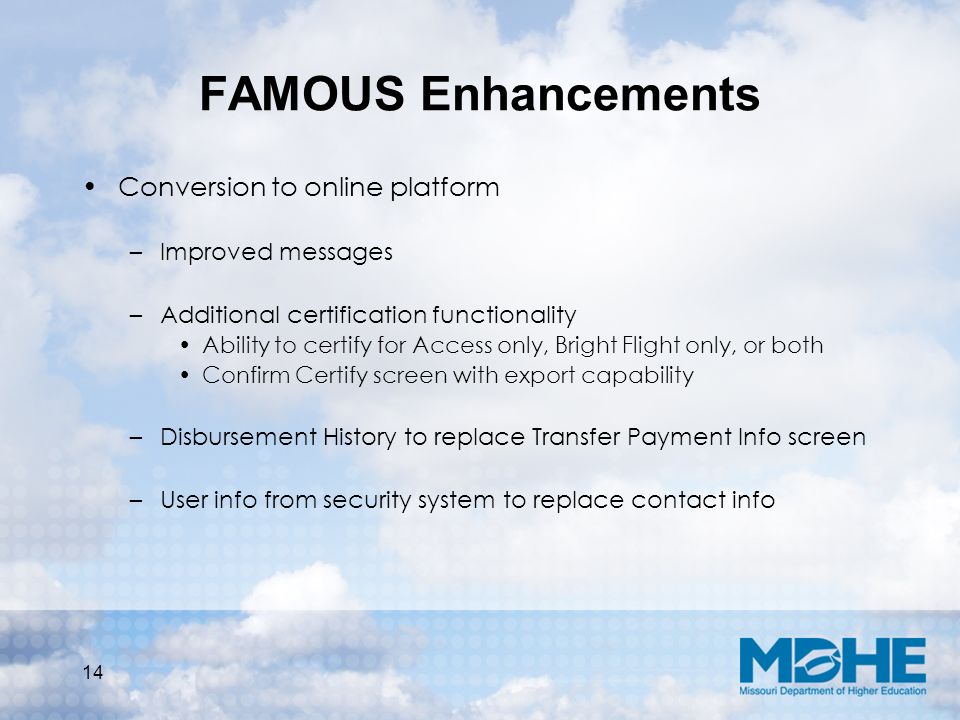 FAMOUS Enhancements

• Conversion to online platform

– Improved messages

– Additional certification functionality
• Ability to certify for Access only, Bright Flight only, or both
• Confirm Certify screen with export capability

– Disbursement History to replace Transfer Payment Info screen

– User info from security system to replace contact info

14

MDHE
Missouri Department of Higher Education